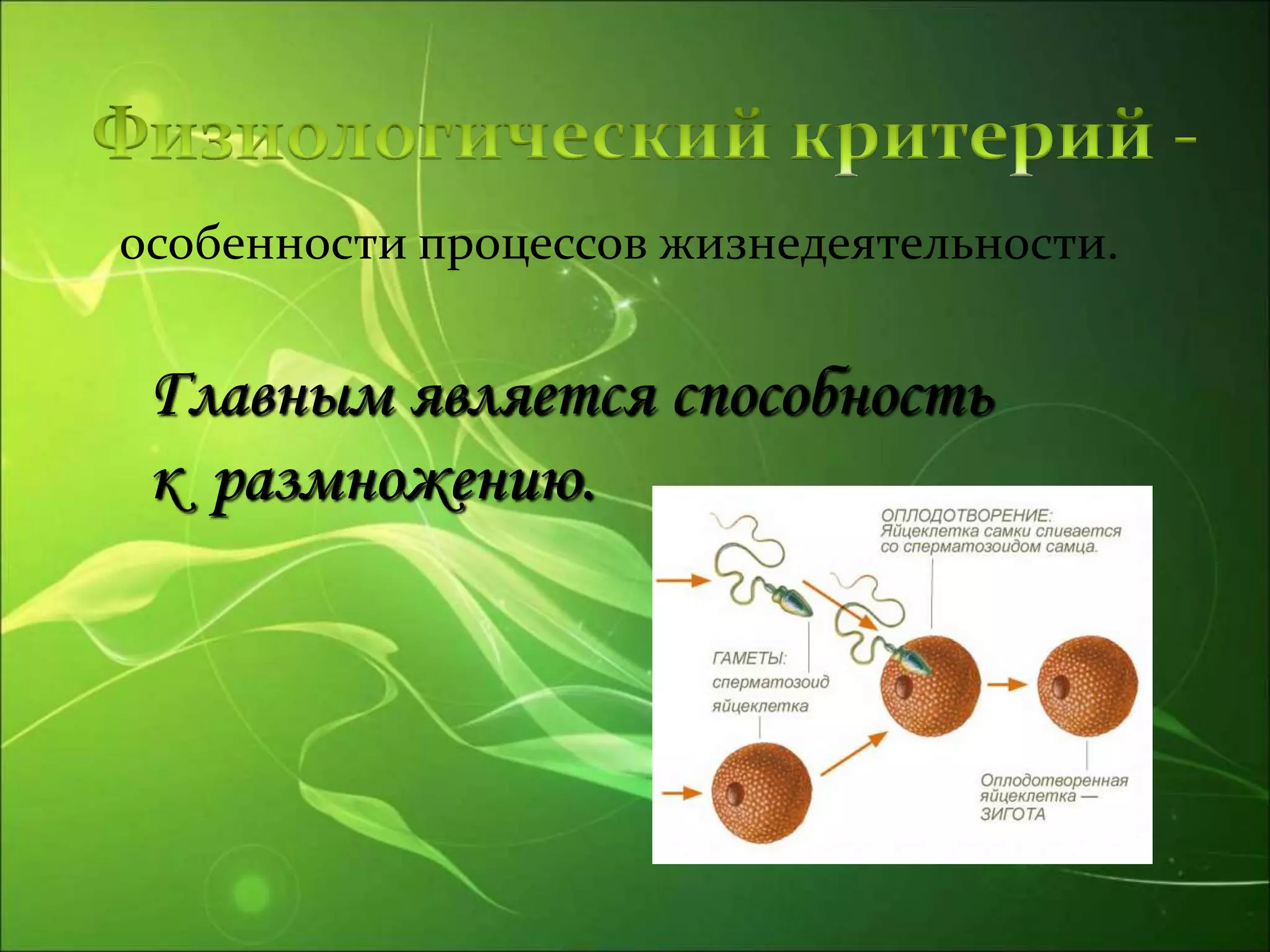 Физиологический критерий -

особенности процессов жизнедеятельности.

Главным является способность к размножению.

ОПЛОДОТВОРЕНИЕ: Яйцеклетка самки сливается со сперматозоидом самца.

ГАМЕТЫ: сперматозоид яйцеклетка

Оплодотворенная яйцеклетка — ЗИГОТА